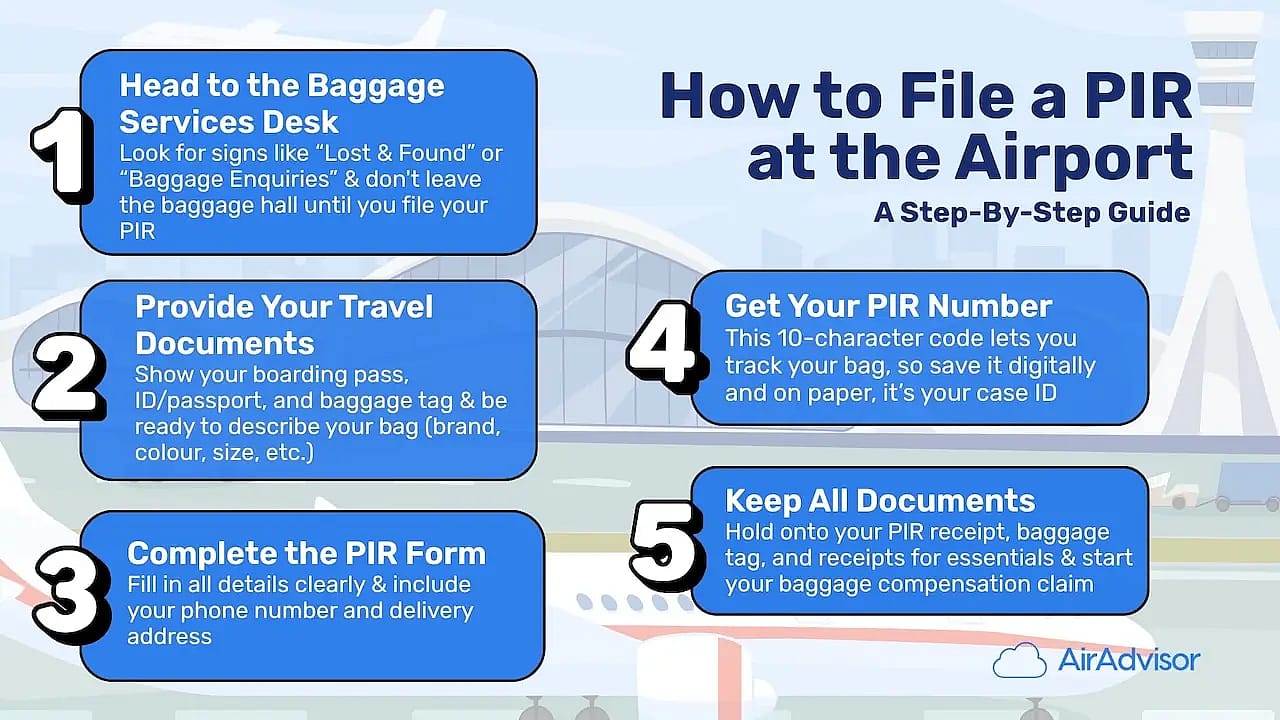 How to File a PIR at the Airport

A Step-By-Step Guide

1

Head to the Baggage Services Desk

Look for signs like “Lost & Found” or “Baggage Enquiries” & don’t leave the baggage hall until you file your PIR

2

Provide Your Travel Documents

Show your boarding pass, ID/passport, and baggage tag & be ready to describe your bag (brand, colour, size, etc.)

3

Complete the PIR Form

Fill in all details clearly & include your phone number and delivery address

4

Get Your PIR Number

This 10-character code lets you track your bag, so save it digitally and on paper, it’s your case ID

5

Keep All Documents

Hold onto your PIR receipt, baggage tag, and receipts for essentials & start your baggage compensation claim

AirAdvisor